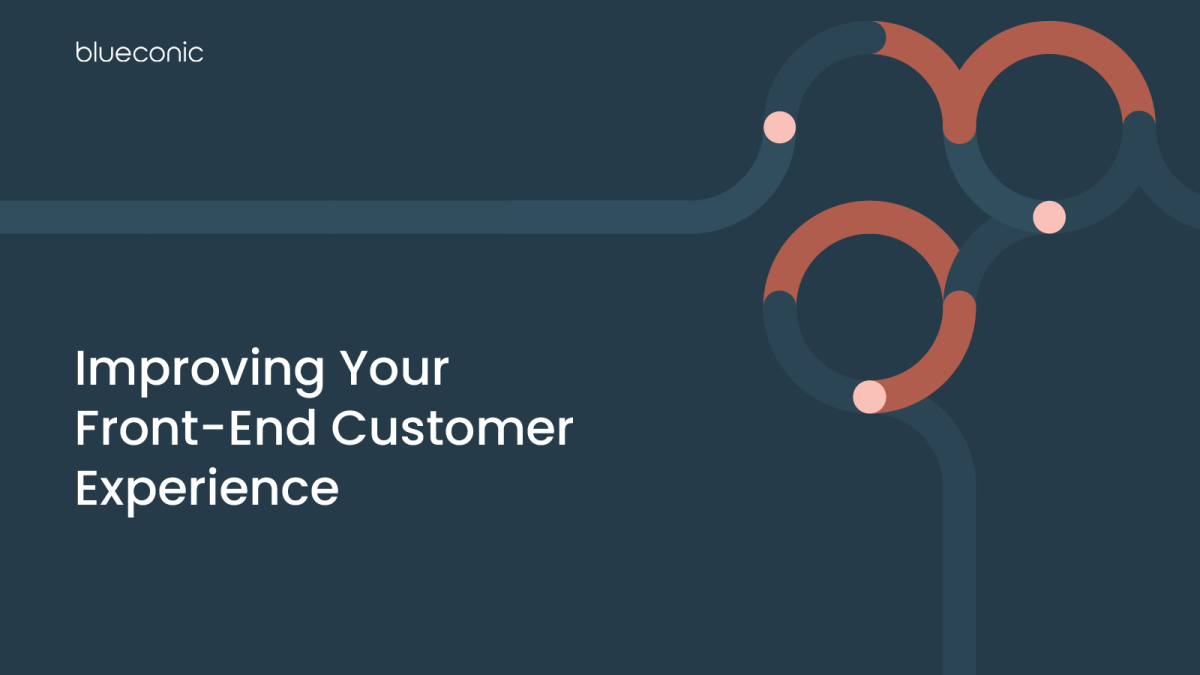 blueconic

Improving Your Front-End Customer Experience